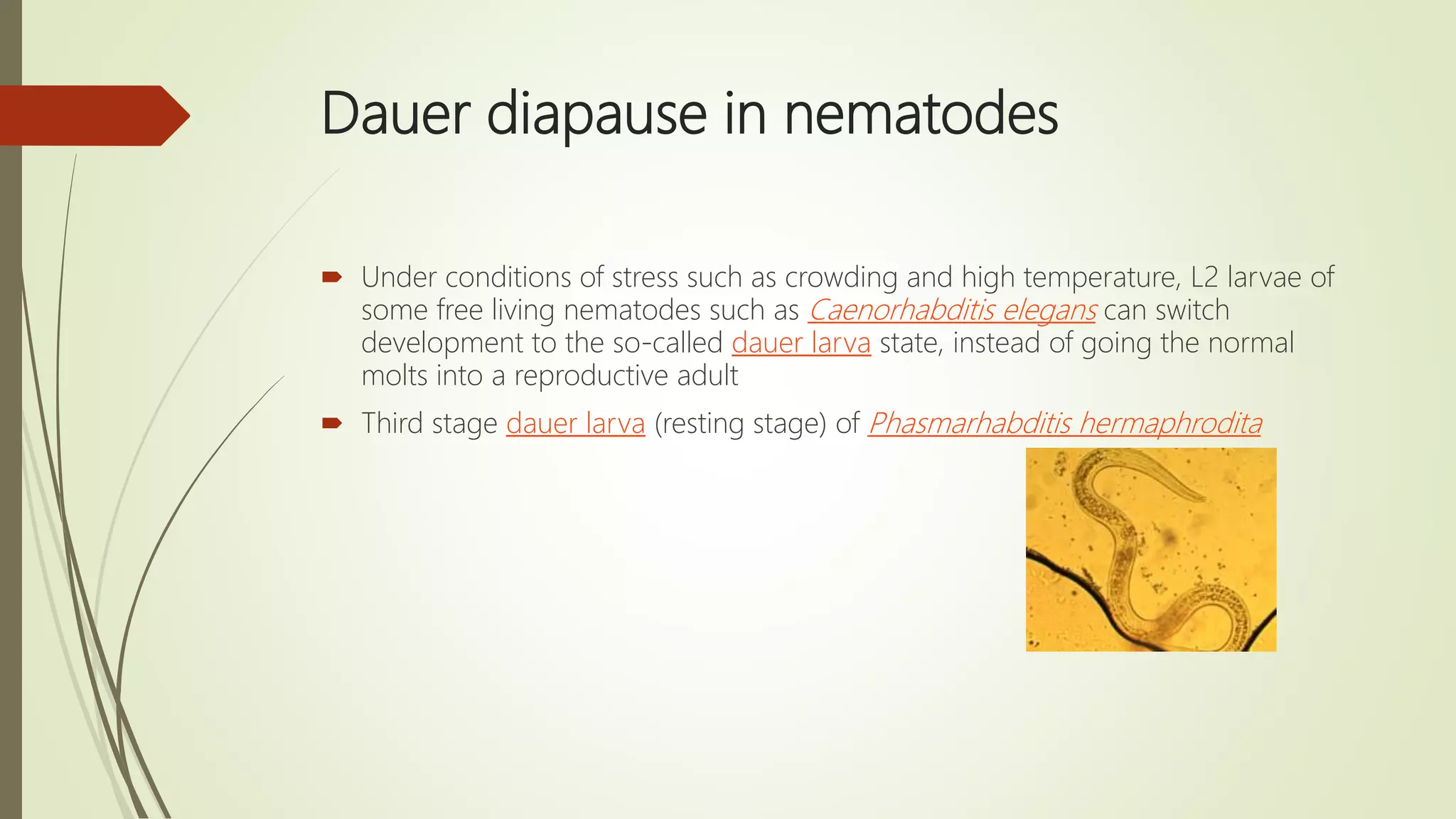 Dauer diapause in nematodes

Under conditions of stress such as crowding and high temperature, L2 larvae of some free living nematodes such as Caenorhabditis elegans can switch development to the so-called dauer larva state, instead of going the normal molts into a reproductive adult

Third stage dauer larva (resting stage) of Phasmarhabditis hermaphrodita